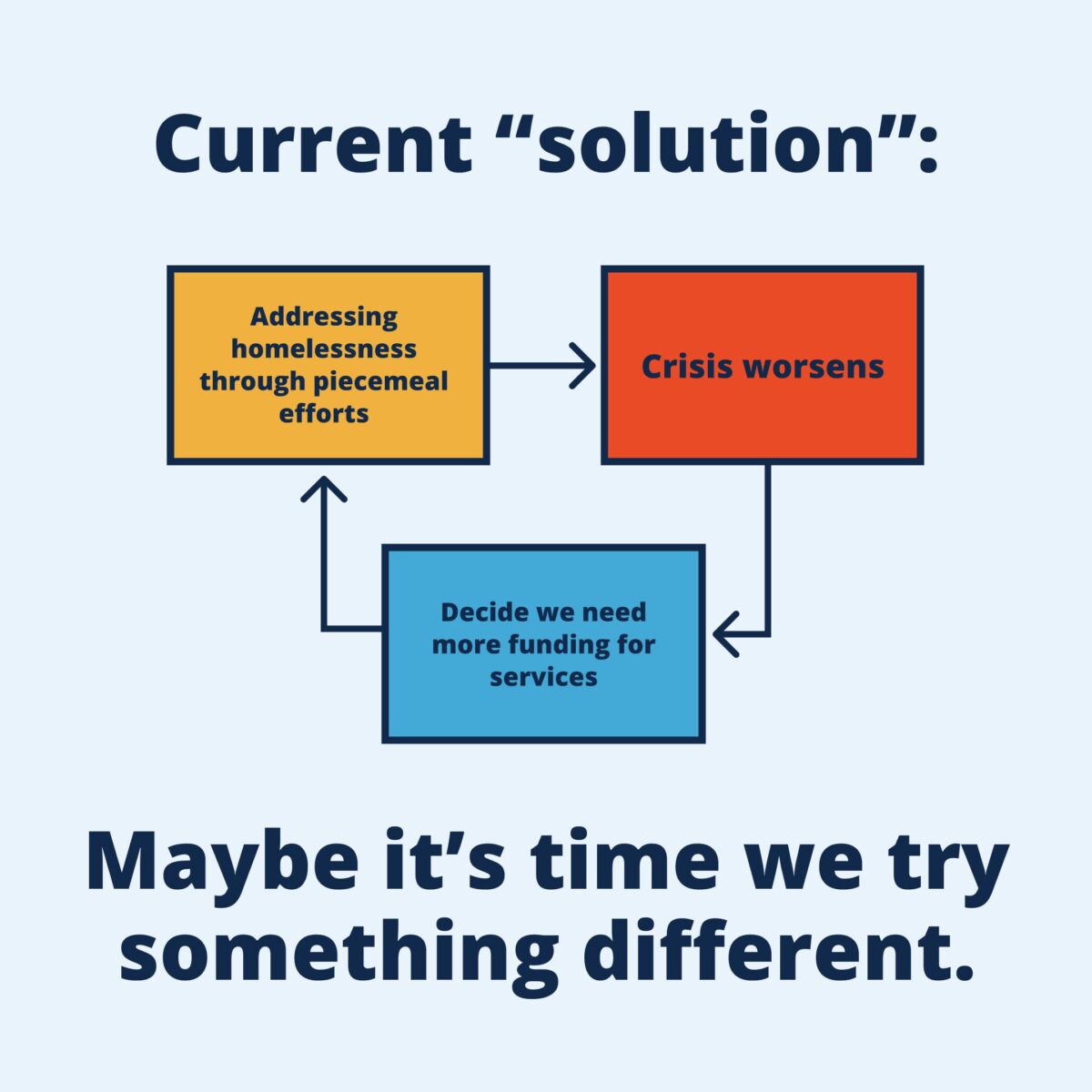 Current “solution”:

Addressing homelessness through piecemeal efforts

Crisis worsens

Decide we need more funding for services

Maybe it’s time we try something different.